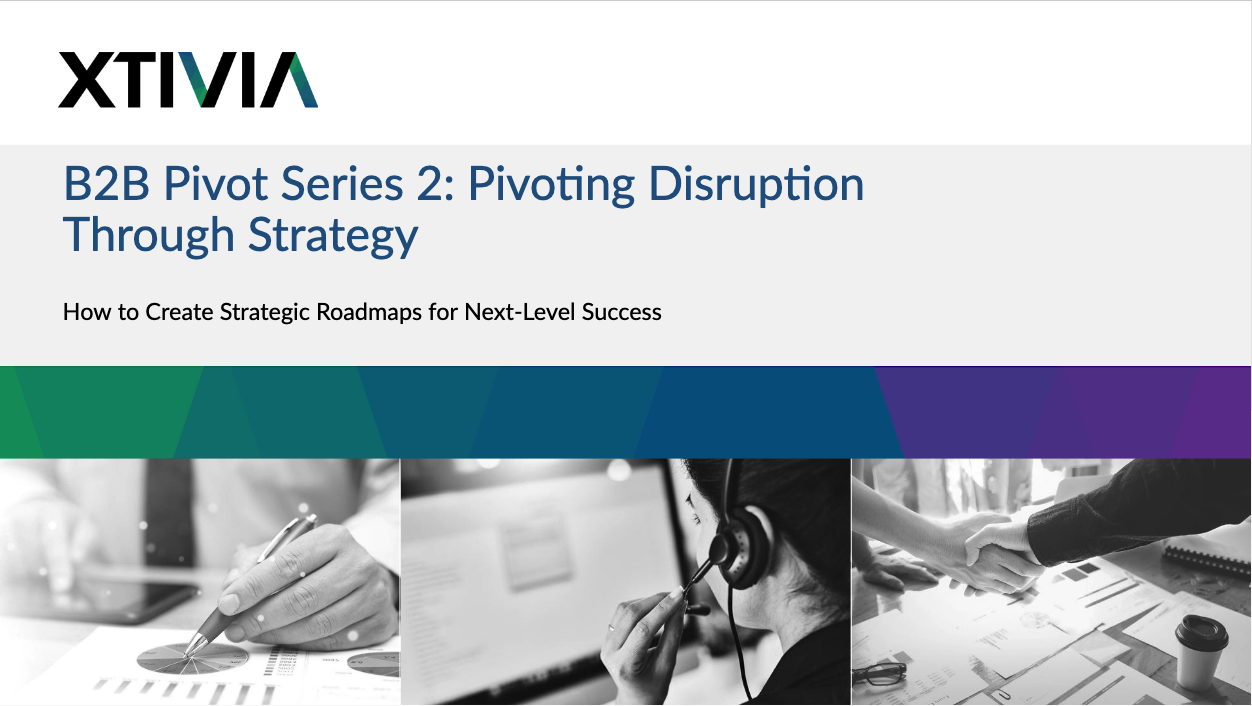 XTIVIA

B2B Pivot Series 2: Pivoting Disruption Through Strategy

How to Create Strategic Roadmaps for Next-Level Success